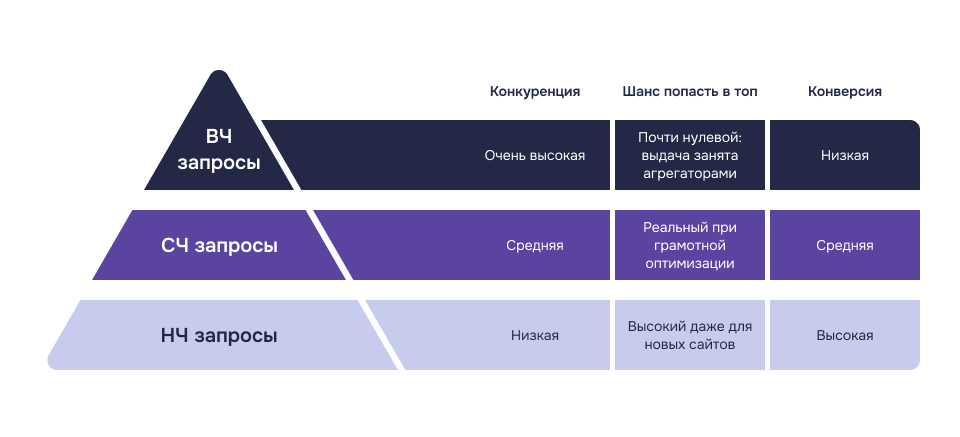 |  | Конкуренция | Шанс попасть в топ | Конверсия |
|---|---|---|---|
| ВЧ запросы | Очень высокая | Почти нулевой: выдача занята агрегаторами | Низкая |
| СЧ запросы | Средняя | Реальный при грамотной оптимизации | Средняя |
| НЧ запросы | Низкая | Высокий даже для новых сайтов | Высокая |